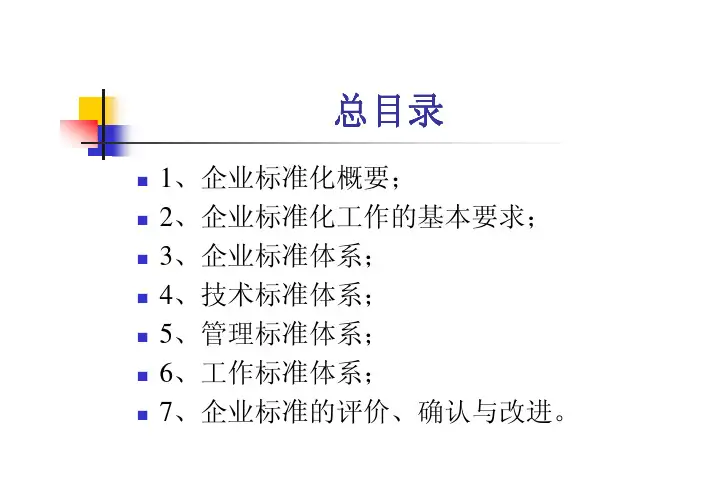 总目录

- 1、企业标准化概要；
- 2、企业标准化工作的基本要求；
- 3、企业标准体系；
- 4、技术标准体系；
- 5、管理标准体系；
- 6、工作标准体系；
- 7、企业标准的评价、确认与改进。